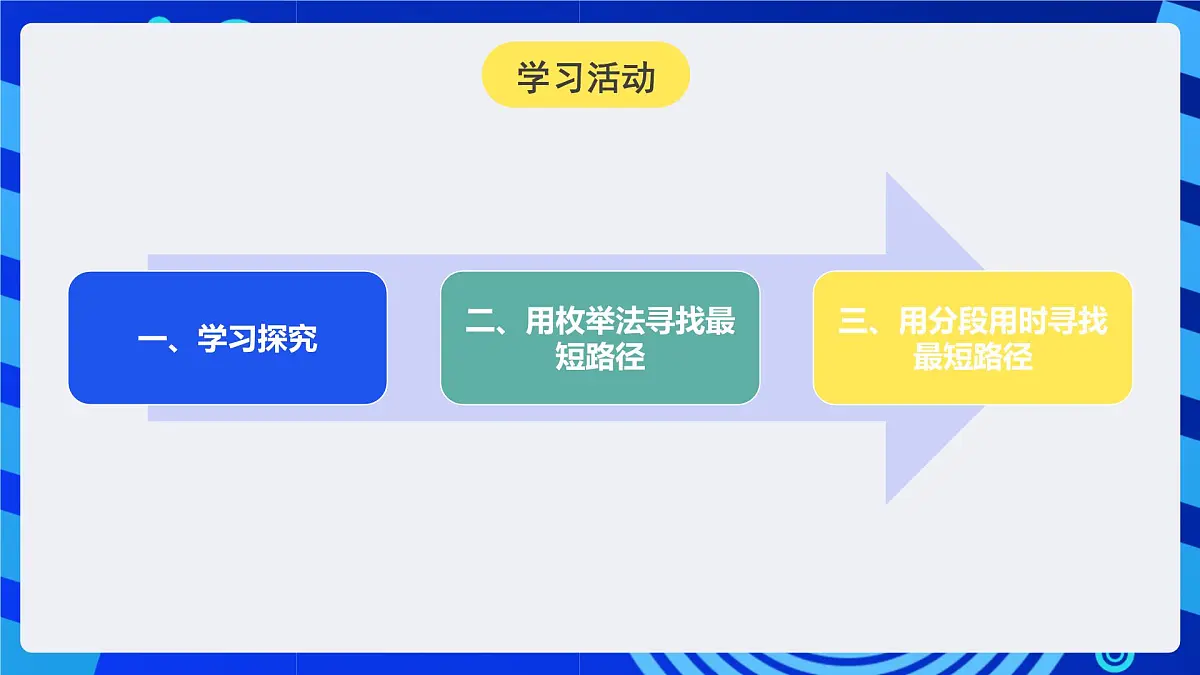 学习活动

一、学习探究

二、用枚举法寻找最短路径

三、用分段用时寻找最短路径